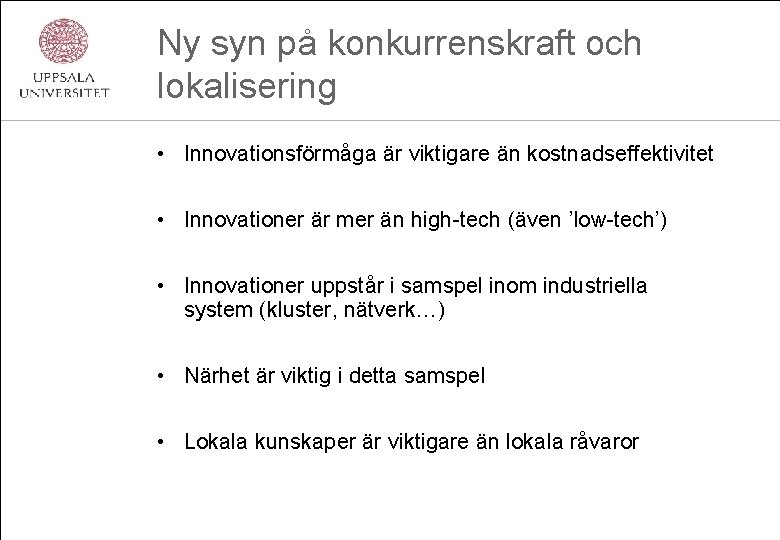 UPPSALA UNIVERSITET

Ny syn på konkurrenskraft och lokalisering

• Innovationsförmåga är viktigare än kostnadseffektivitet

• Innovationer är mer än high-tech (även ’low-tech’)

• Innovationer uppstår i samspel inom industriella system (kluster, nätverk…)

• Närhet är viktig i detta samspel

• Lokala kunskaper är viktigare än lokala råvaror